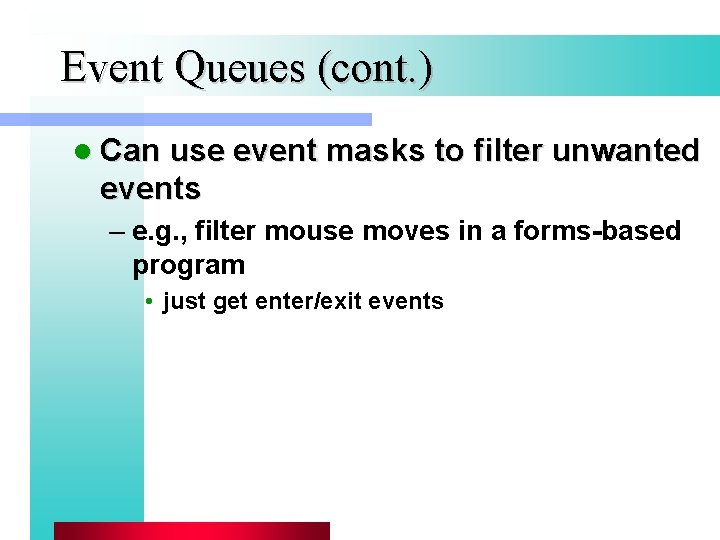 Event Queues (cont.)

● Can use event masks to filter unwanted events

– e.g., filter mouse moves in a forms-based program

• just get enter/exit events